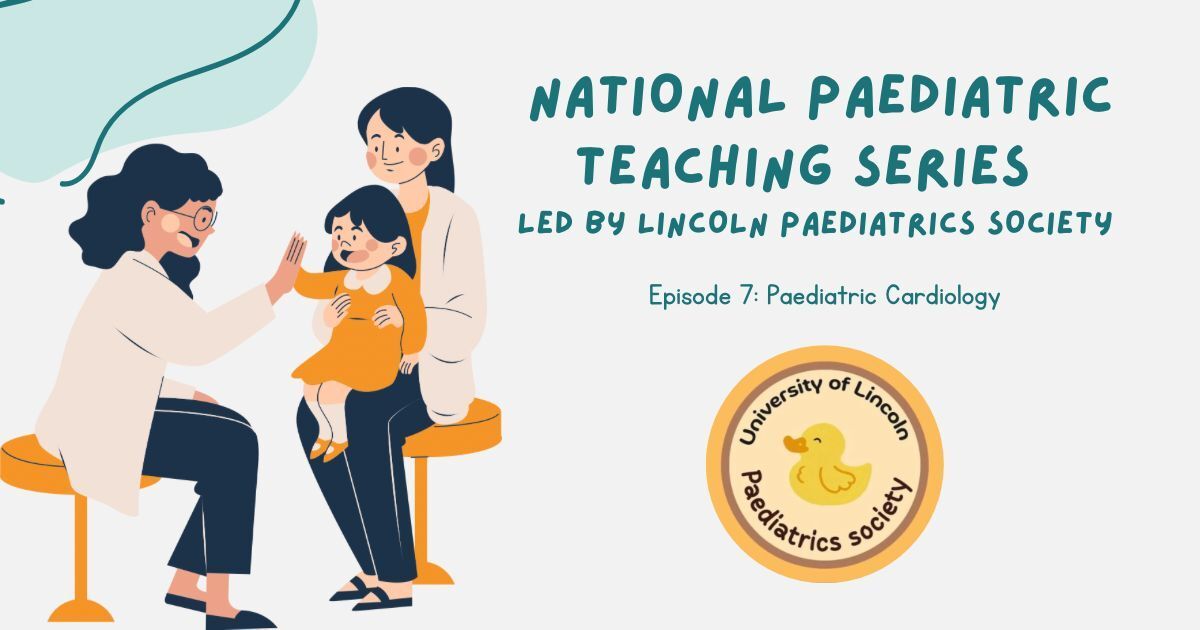 NATIONAL PAEDIATRIC TEACHING SERIES
LED BY LINCOLN PAEDIATRICS SOCIETY

Episode 7: Paediatric Cardiology

University of Lincoln
Paediatrics society